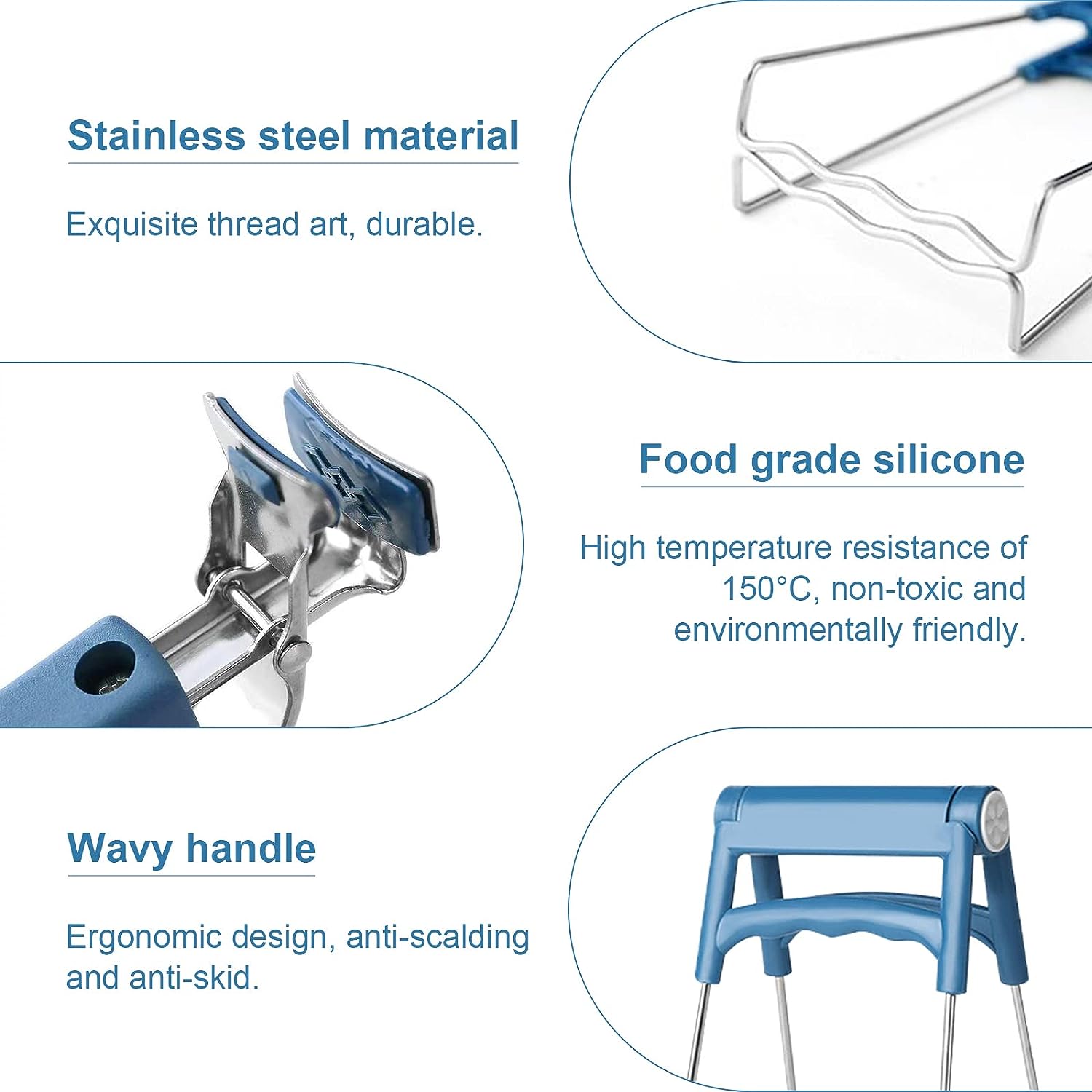 Stainless steel material

Exquisite thread art, durable.

Food grade silicone

High temperature resistance of 150°C, non-toxic and environmentally friendly.

Wavy handle

Ergonomic design, anti-scalding and anti-skid.